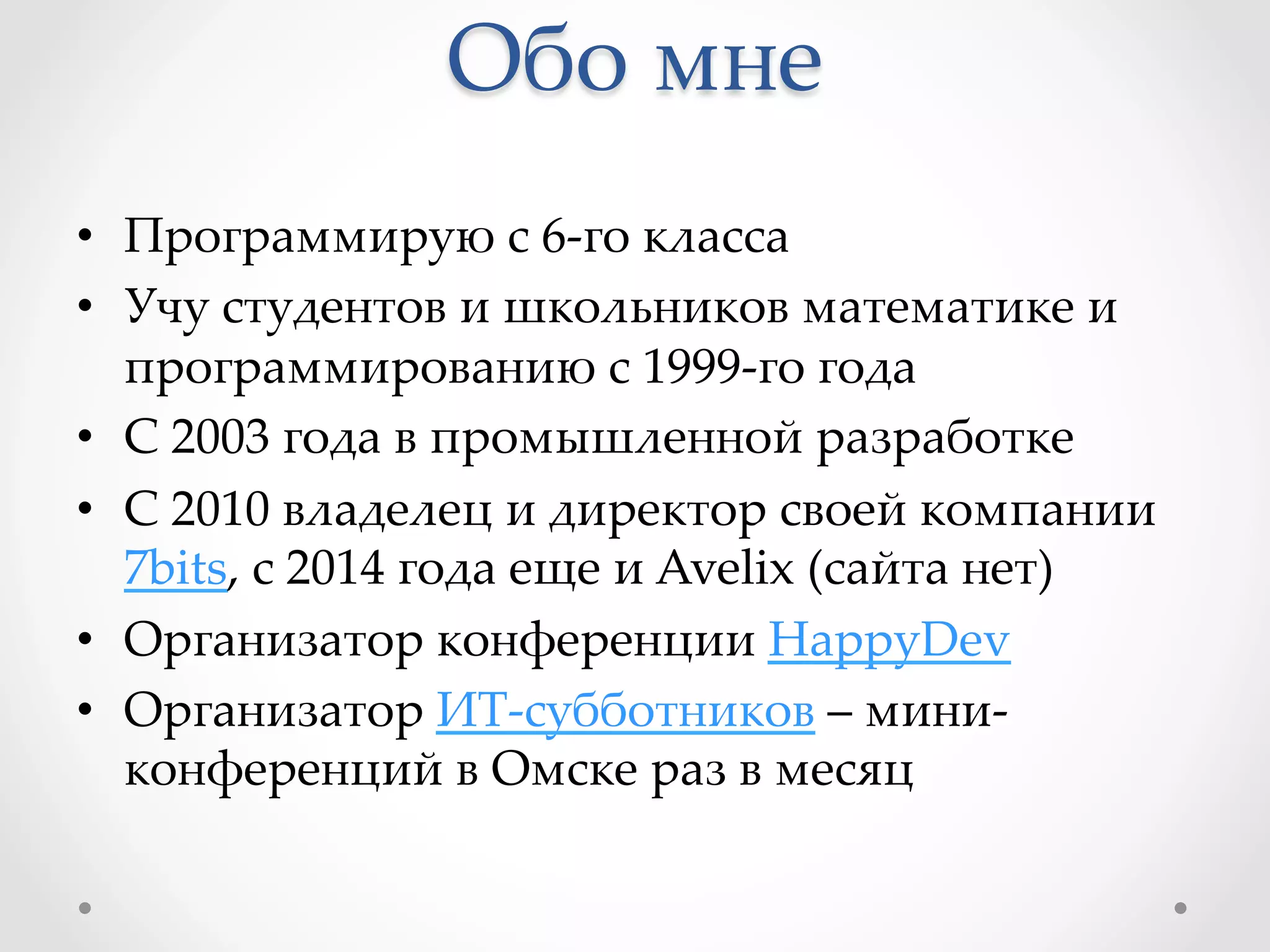 Обо мне

• Программирую с 6-го класса
• Учу студентов и школьников математике и программированию с 1999-го года
• С 2003 года в промышленной разработке
• С 2010 владелец и директор своей компании 7bits, с 2014 года еще и Avelix (сайта нет)
• Организатор конференции HappyDev
• Организатор ИТ-субботников – мини-конференций в Омске раз в месяц